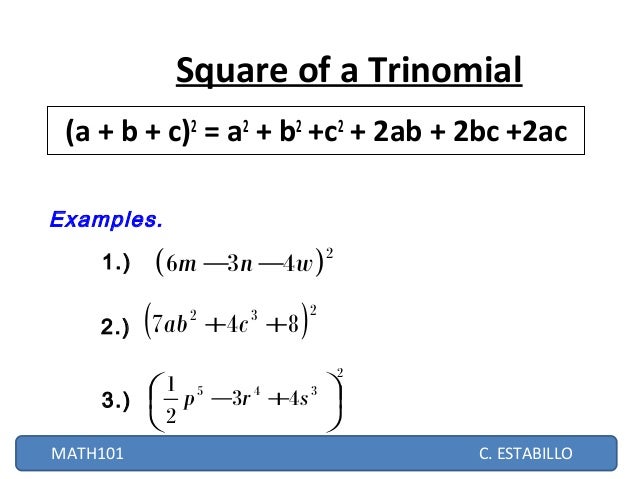 Square of a Trinomial

$(a + b + c)^2 = a^2 + b^2 + c^2 + 2ab + 2bc + 2ac$

Examples.

1.) $(6m - 3n - 4w)^2$

2.) $(7ab^2 + 4c^3 + 8)^2$

3.) $\left(\frac{1}{2}p^5 - 3r^4 + 4s^3\right)^2$

MATH101

C. ESTABILLO